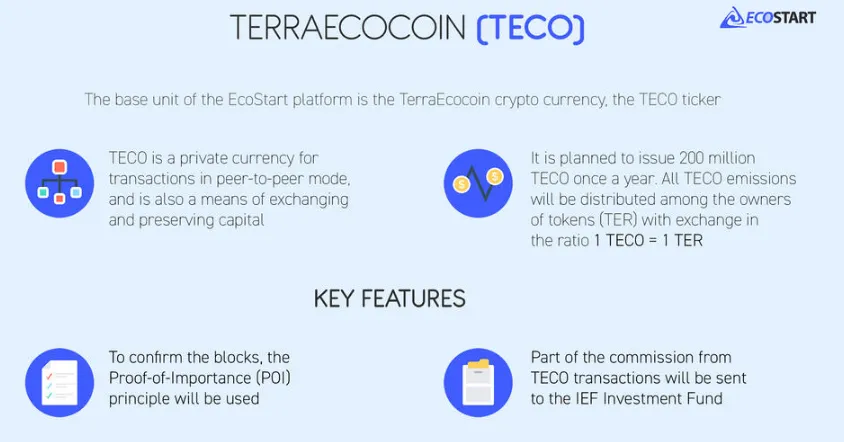 TERRAECOCOIN (TECO)

ECOSTART

The base unit of the EcoStart platform is the TerraEcocoin crypto currency, the TECO ticker

TECO is a private currency for transactions in peer-to-peer mode, and is also a means of exchanging and preserving capital

It is planned to issue 200 million TECO once a year. All TECO emissions will be distributed among the owners of tokens (TER) with exchange in the ratio 1 TECO = 1 TER

KEY FEATURES

To confirm the blocks, the Proof-of-Importance (POI) principle will be used

Part of the commission from TECO transactions will be sent to the IEF Investment Fund